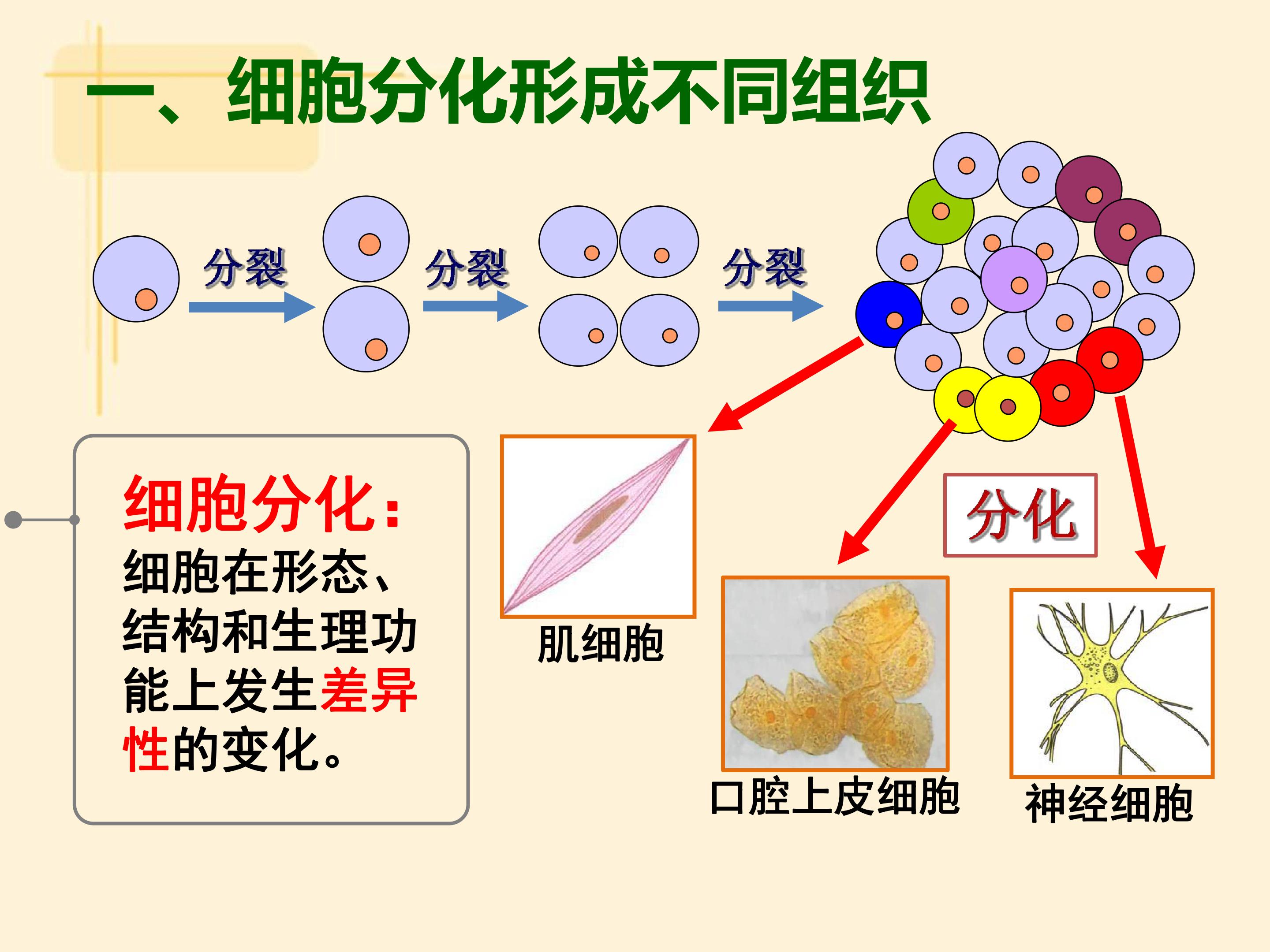 一、细胞分化形成不同组织

分裂

分裂

分裂

细胞分化：
细胞在形态、结构和生理功能上发生差异性的变化。

肌细胞

分化

口腔上皮细胞

神经细胞